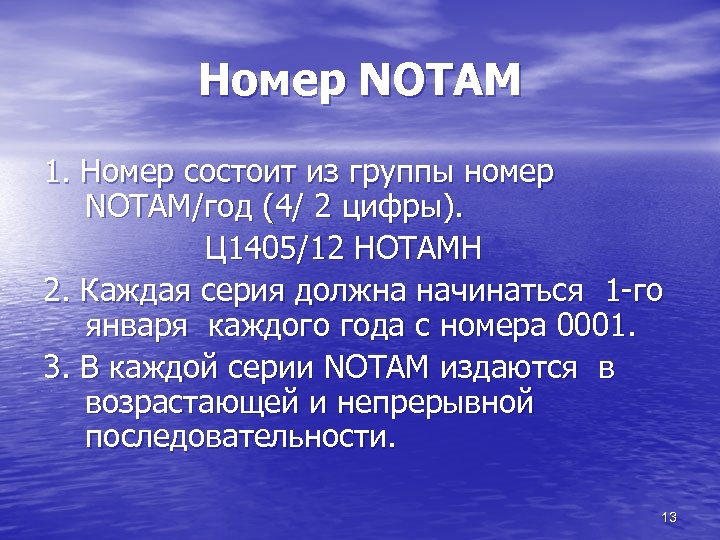 Номер NOTAM

1. Номер состоит из группы номер NOTAM/год (4/ 2 цифры).

Ц1405/12 НОТАМН

2. Каждая серия должна начинаться 1-го января каждого года с номера 0001.

3. В каждой серии NOTAM издаются в возрастающей и непрерывной последовательности.

13